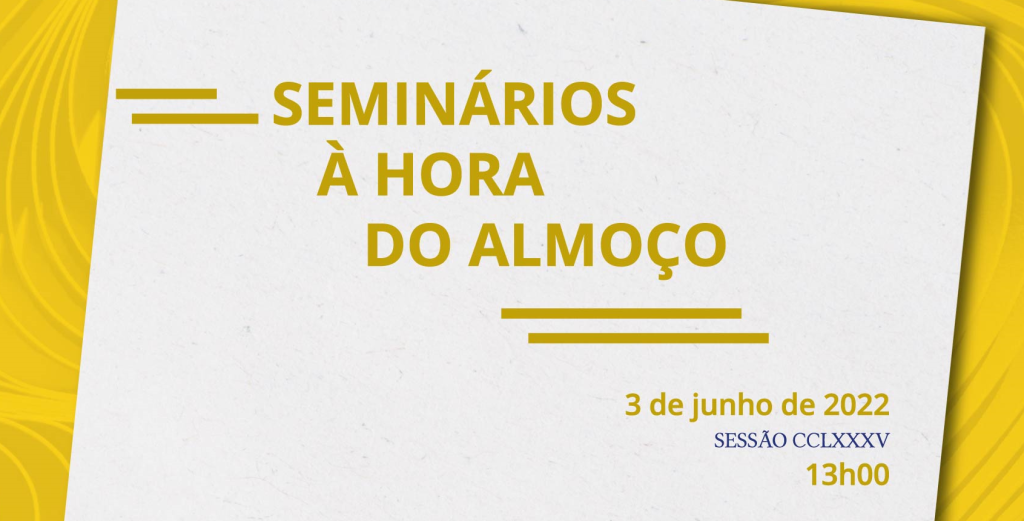 SEMINÁRIOS
À HORA
DO ALMOÇO

3 de junho de 2022
SESSÃO CCLXXXV
13h00